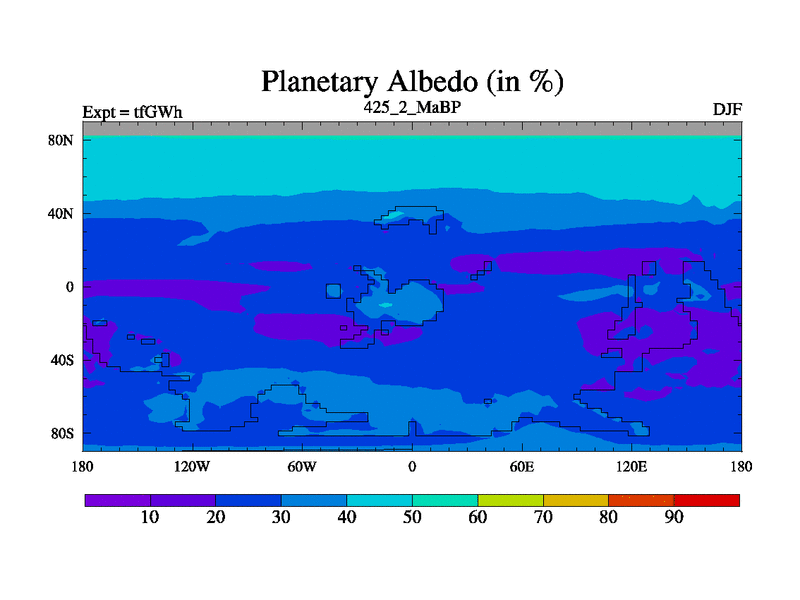 Planetary Albedo (in %)

Expt = tfGWh

425_2_MaBP

DJF

80N
40N
0
40S
80S

180 120W 60W 0 60E 120E 180

10 20 30 40 50 60 70 80 90